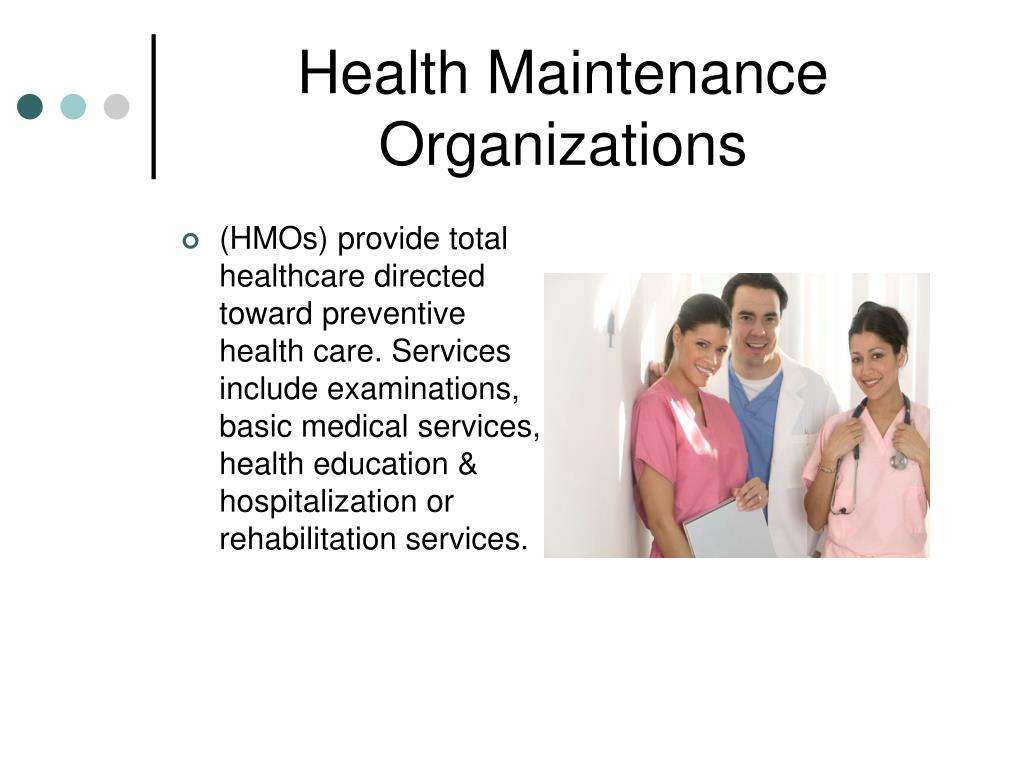 Health Maintenance Organizations

(HMOs) provide total healthcare directed toward preventive health care. Services include examinations, basic medical services, health education & hospitalization or rehabilitation services.